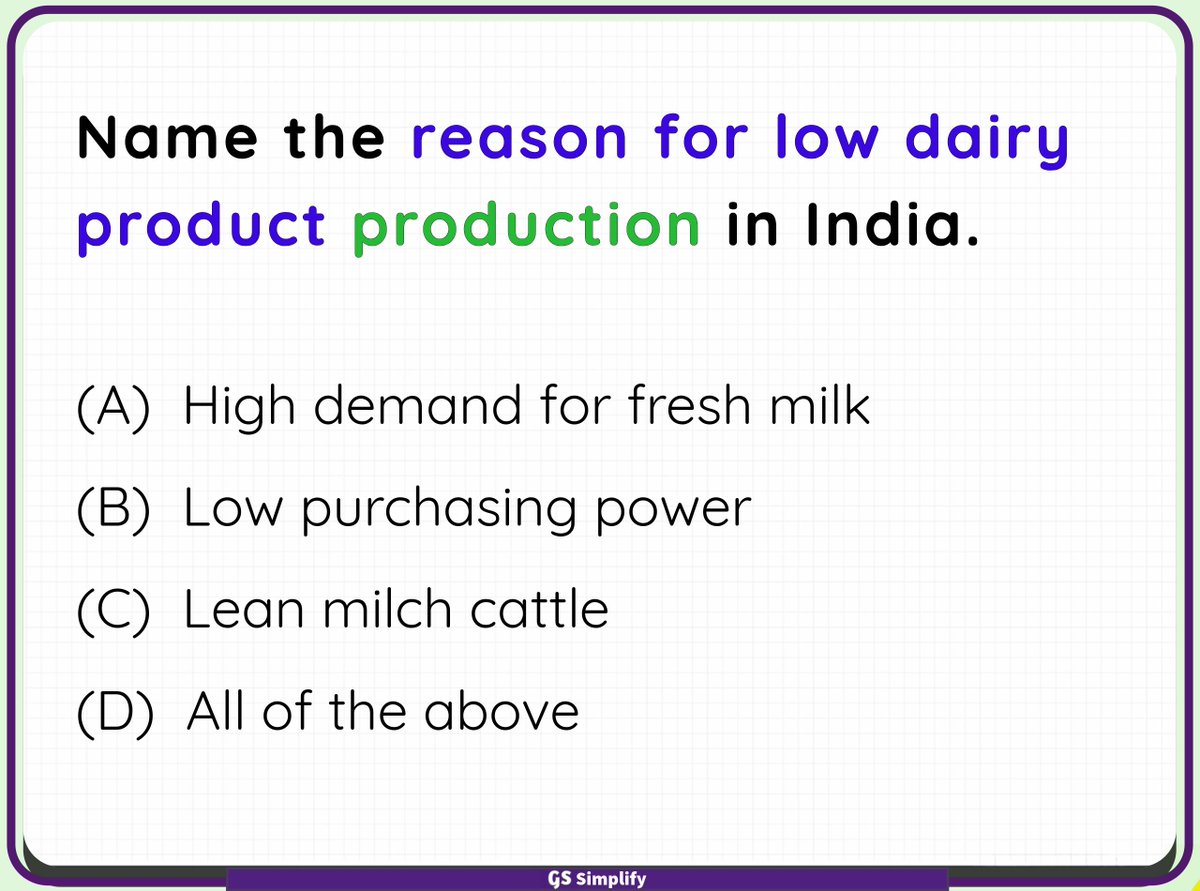 Name the reason for low dairy product production in India.

(A) High demand for fresh milk

(B) Low purchasing power

(C) Lean milch cattle

(D) All of the above

GS Simplify